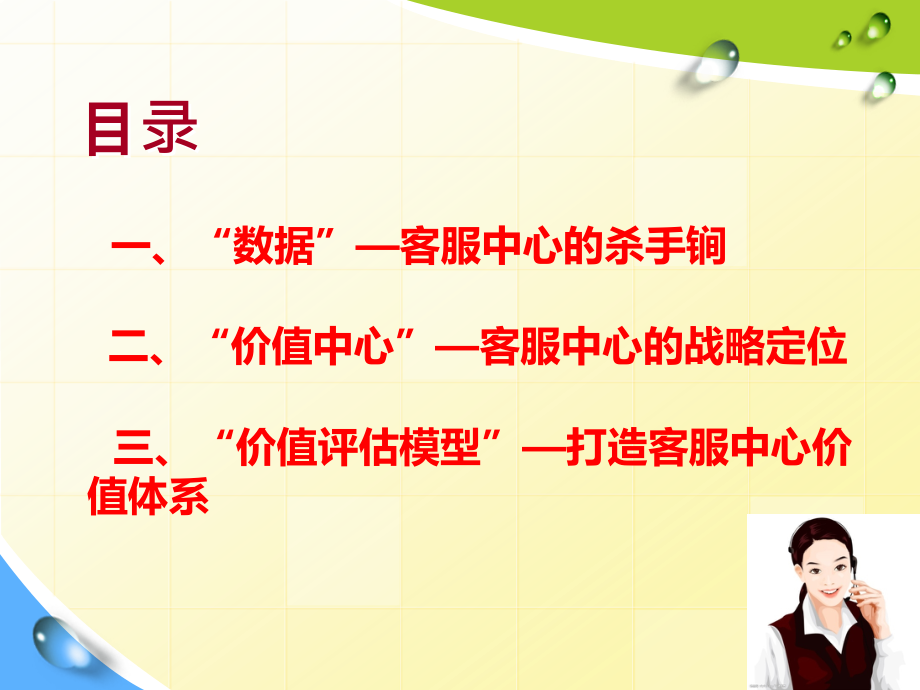 目录

一、“数据”—客服中心的杀手锏

二、“价值中心”—客服中心的战略定位

三、“价值评估模型”—打造客服中心价值体系